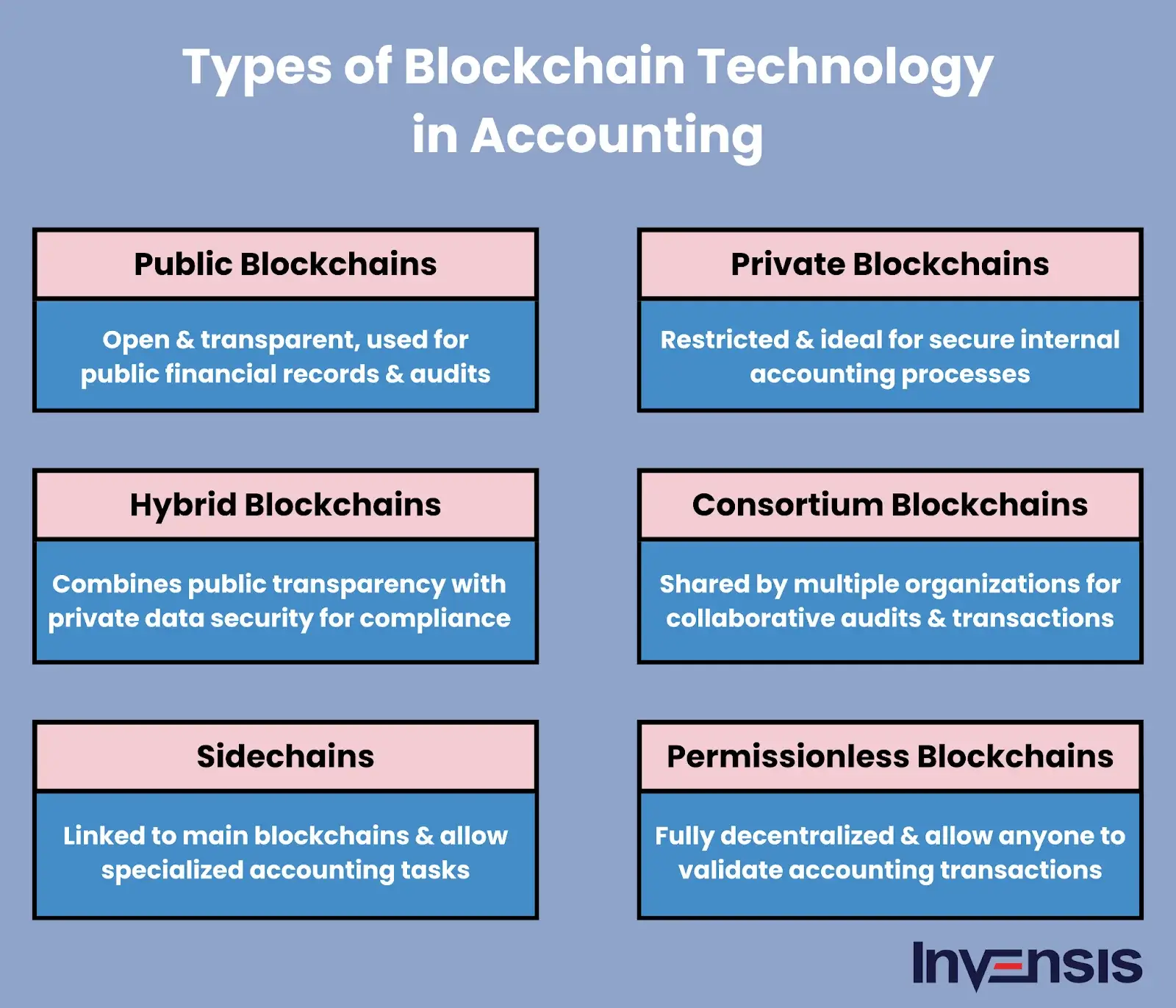 Types of Blockchain Technology in Accounting

Public Blockchains

Open & transparent, used for public financial records & audits

Private Blockchains

Restricted & ideal for secure internal accounting processes

Hybrid Blockchains

Combines public transparency with private data security for compliance

Consortium Blockchains

Shared by multiple organizations for collaborative audits & transactions

Sidechains

Linked to main blockchains & allow specialized accounting tasks

Permissionless Blockchains

Fully decentralized & allow anyone to validate accounting transactions

Invensis